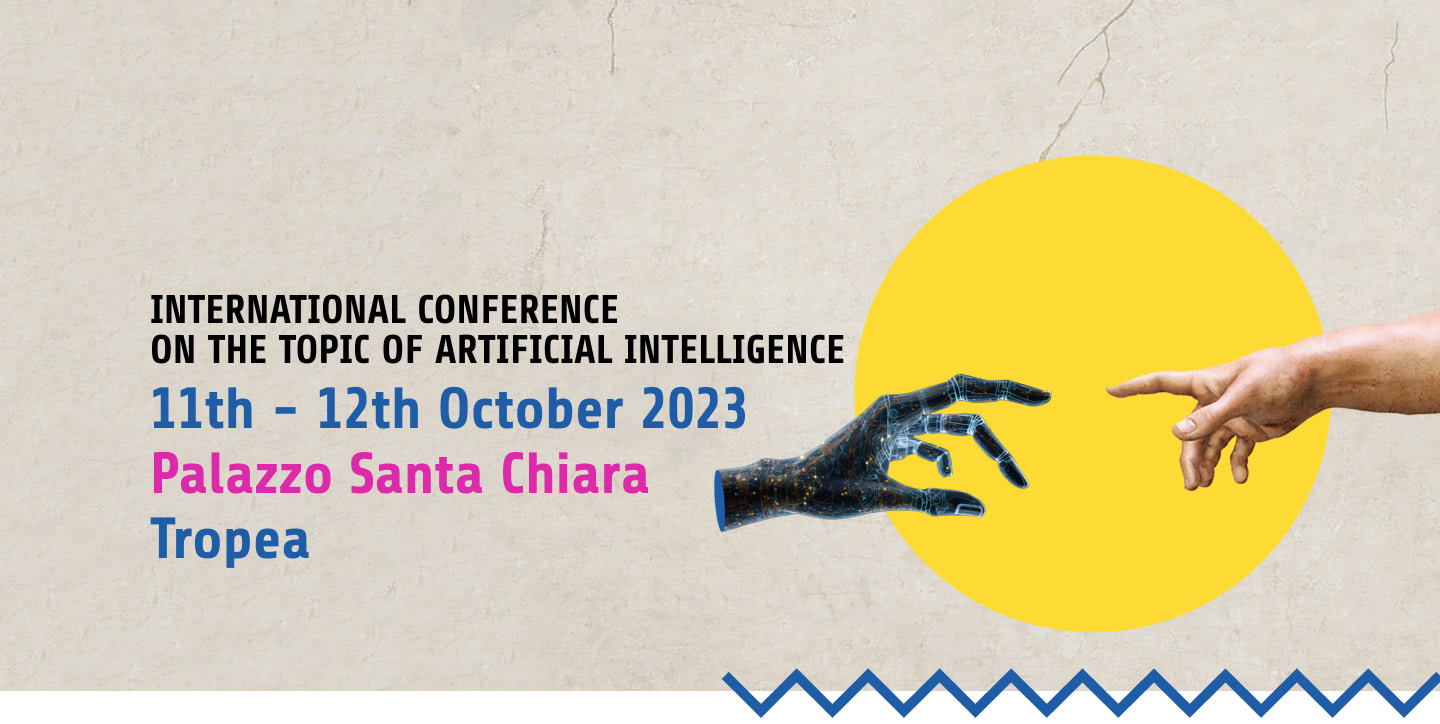 INTERNATIONAL CONFERENCE
ON THE TOPIC OF ARTIFICIAL INTELLIGENCE
11th - 12th October 2023
Palazzo Santa Chiara
Tropea